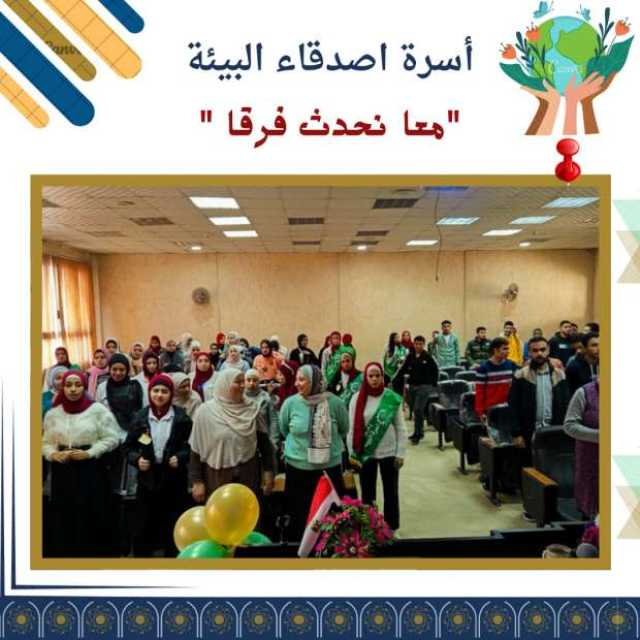 أسرة اصدقاء البيئة

"معا نحدث فرقا "